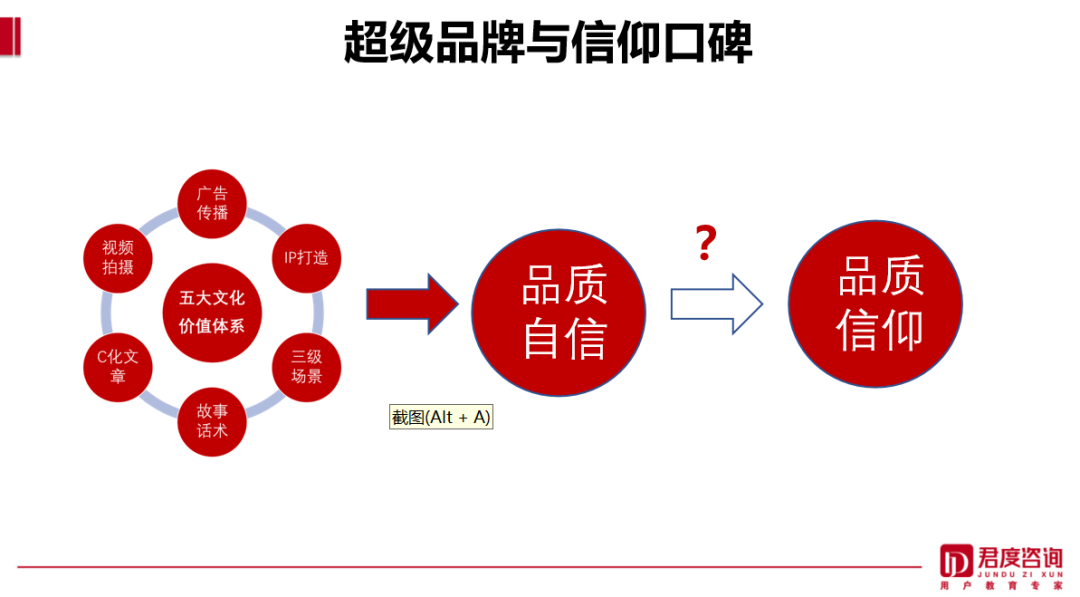 超级品牌与信仰口碑

广告传播

IP打造

三级场景

故事话术

C化文章

视频拍摄

五大文化价值体系

品质自信

?

品质信仰

截图(Alt + A)

君度咨询
JUNDU ZI XUN
用户教育专家